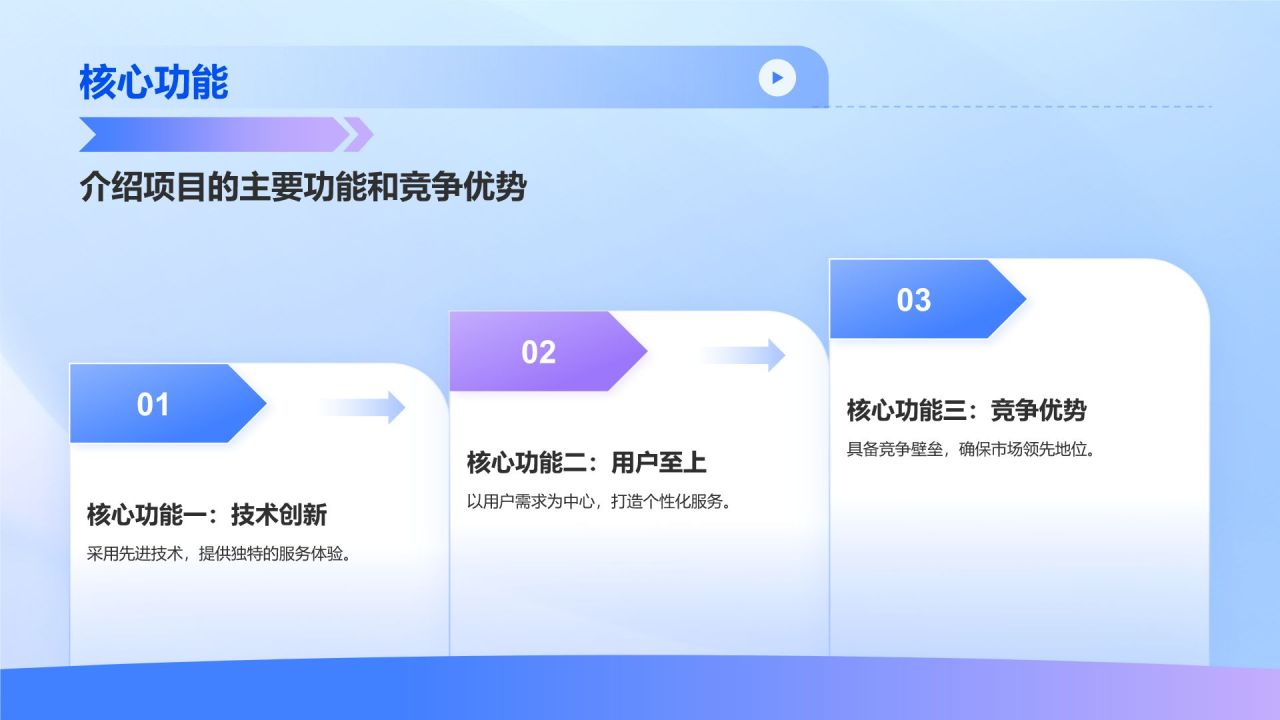 核心功能

介绍项目的主要功能和竞争优势

01

核心功能一：技术创新

采用先进技术，提供独特的服务体验。

02

核心功能二：用户至上

以用户需求为中心，打造个性化服务。

03

核心功能三：竞争优势

具备竞争壁垒，确保市场领先地位。